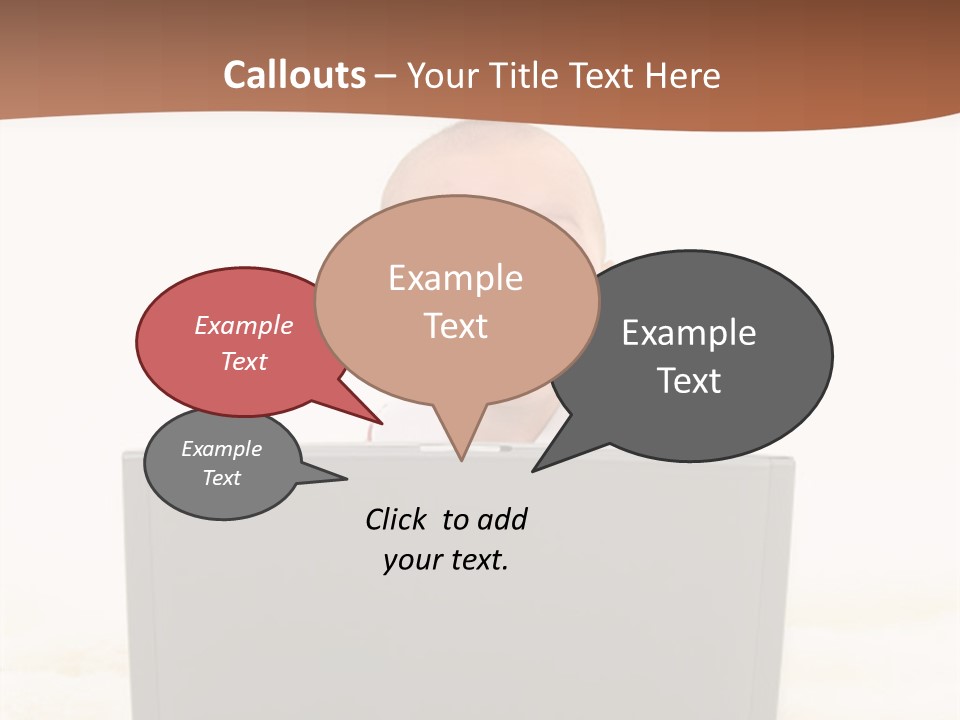 Callouts – Your Title Text Here

Example Text

Example Text

Example Text

Example Text

Click to add your text.